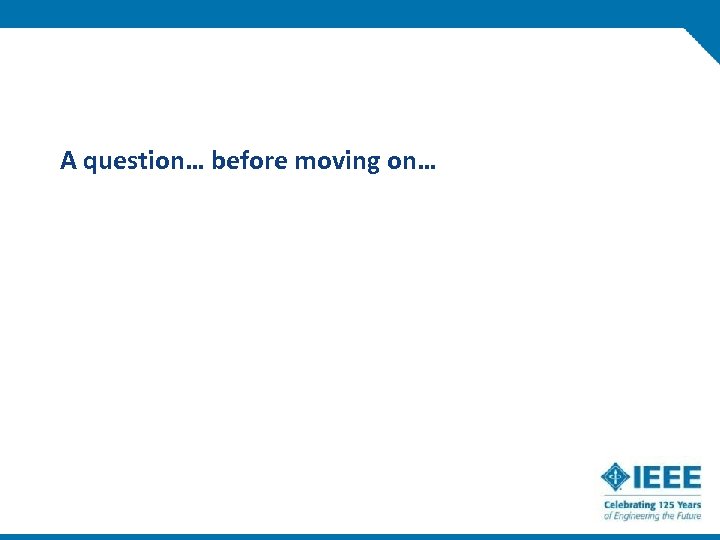 A question… before moving on…

IEEE
Celebrating 125 Years
of Engineering the Future